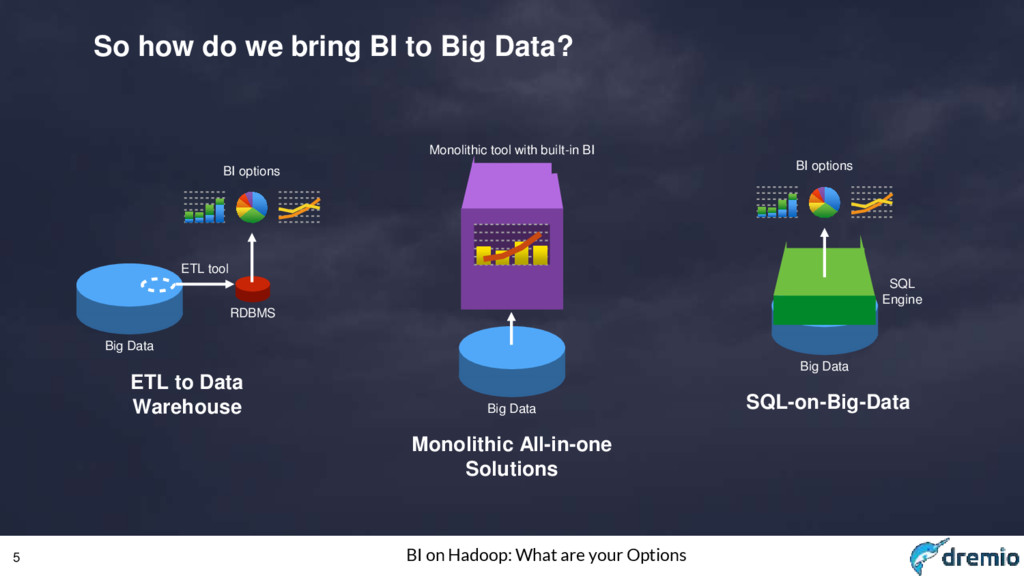 So how do we bring BI to Big Data?

BI options

ETL tool

RDBMS

Big Data

ETL to Data Warehouse

Monolithic tool with built-in BI

Big Data

Monolithic All-in-one Solutions

BI options

SQL Engine

Big Data

SQL-on-Big-Data

5

BI on Hadoop: What are your Options

dremio